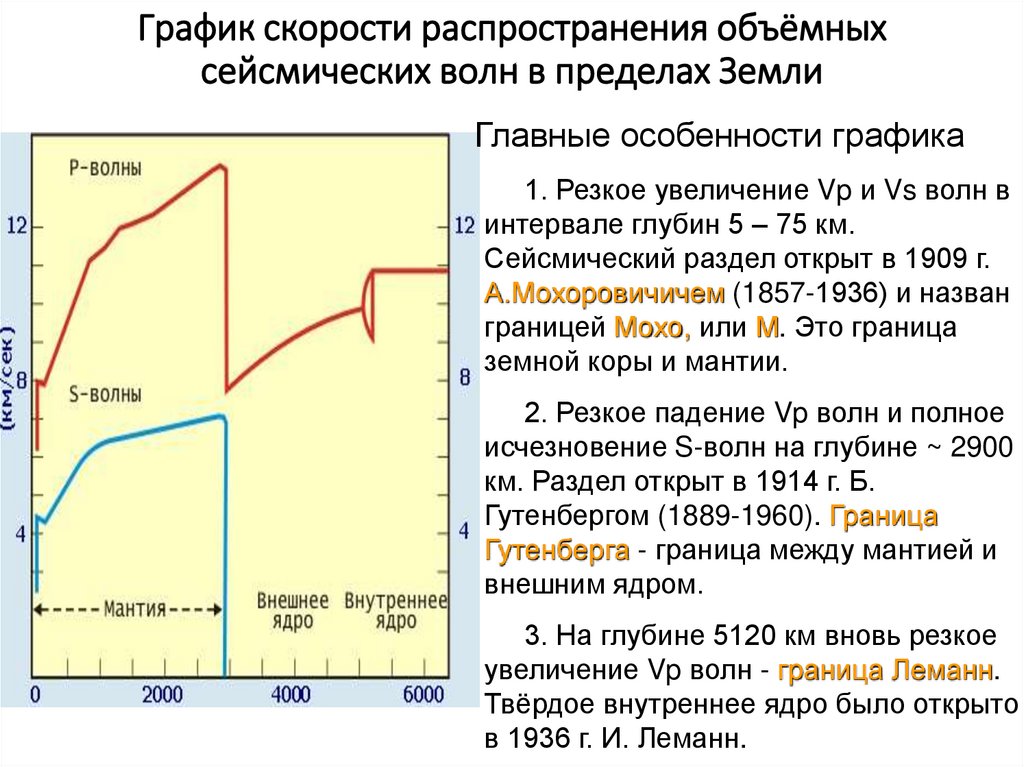 График скорости распространения объёмных сейсмических волн в пределах Земли

Р-волны

S-волны

(км/сек)

12

8

4

12

8

4

Мантия

Внешнее ядро

Внутреннее ядро

0

2000

4000

6000

Главные особенности графика

1. Резкое увеличение Vp и Vs волн в интервале глубин 5 – 75 км. Сейсмический раздел открыт в 1909 г. А.Мохоровичичем (1857-1936) и назван границей Мохо, или М. Это граница земной коры и мантии.

2. Резкое падение Vp волн и полное исчезновение S-волн на глубине ~ 2900 км. Раздел открыт в 1914 г. Б. Гутенбергом (1889-1960). Граница Гутенберга - граница между мантией и внешним ядром.

3. На глубине 5120 км вновь резкое увеличение Vp волн - граница Леманн. Твёрдое внутреннее ядро было открыто в 1936 г. И. Леманн.